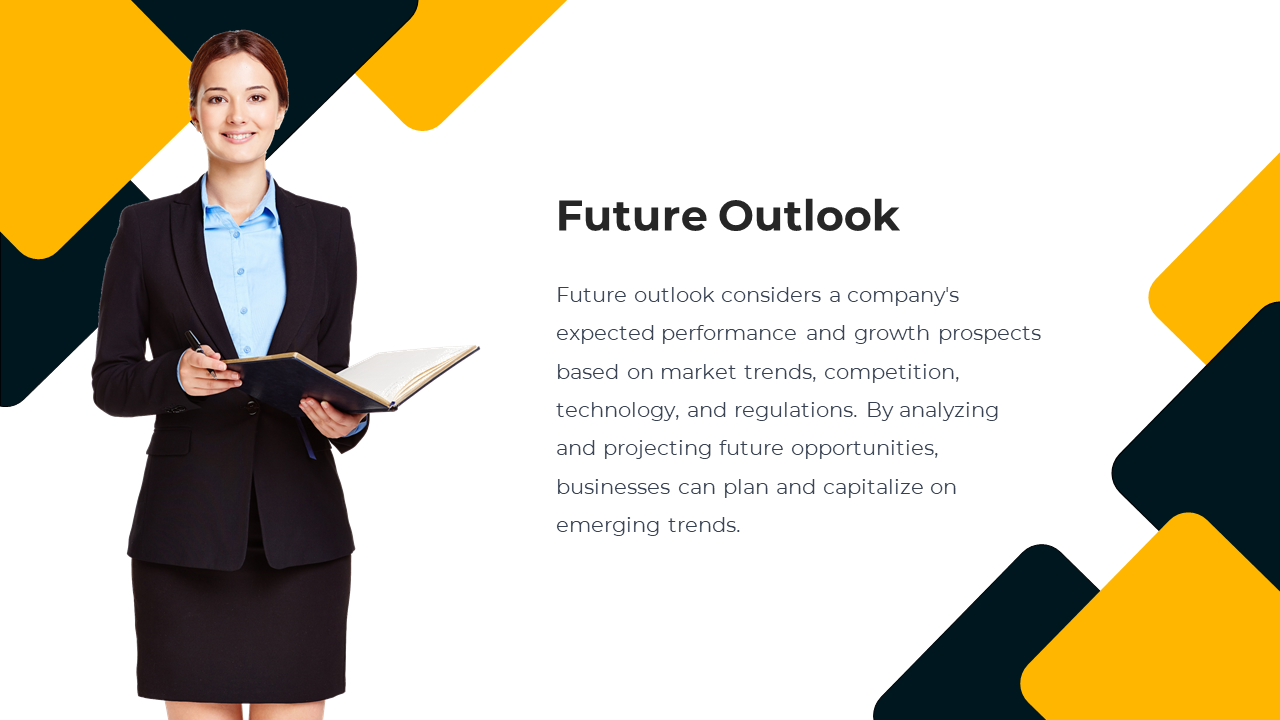 Future Outlook

Future outlook considers a company's expected performance and growth prospects based on market trends, competition, technology, and regulations. By analyzing and projecting future opportunities, businesses can plan and capitalize on emerging trends.